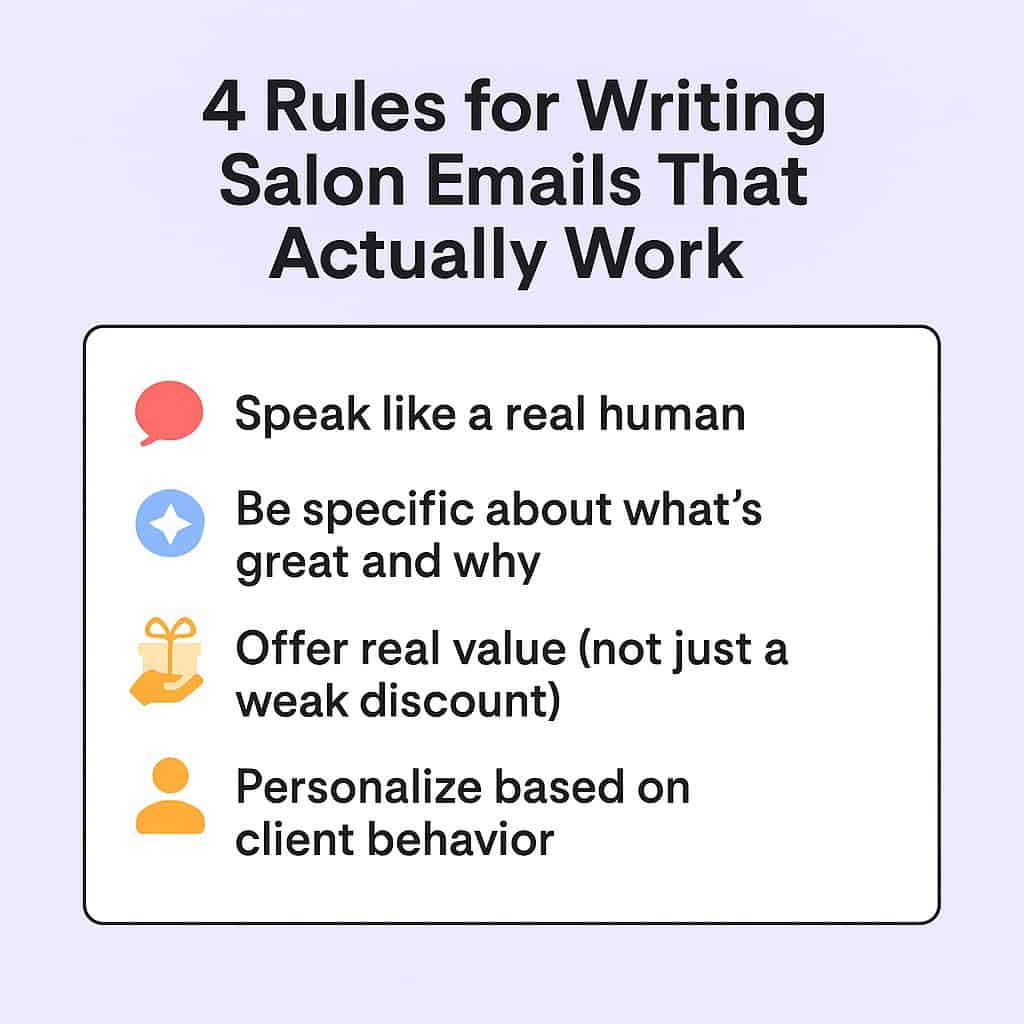 4 Rules for Writing Salon Emails That Actually Work

Speak like a real human

Be specific about what’s great and why

Offer real value (not just a weak discount)

Personalize based on client behavior